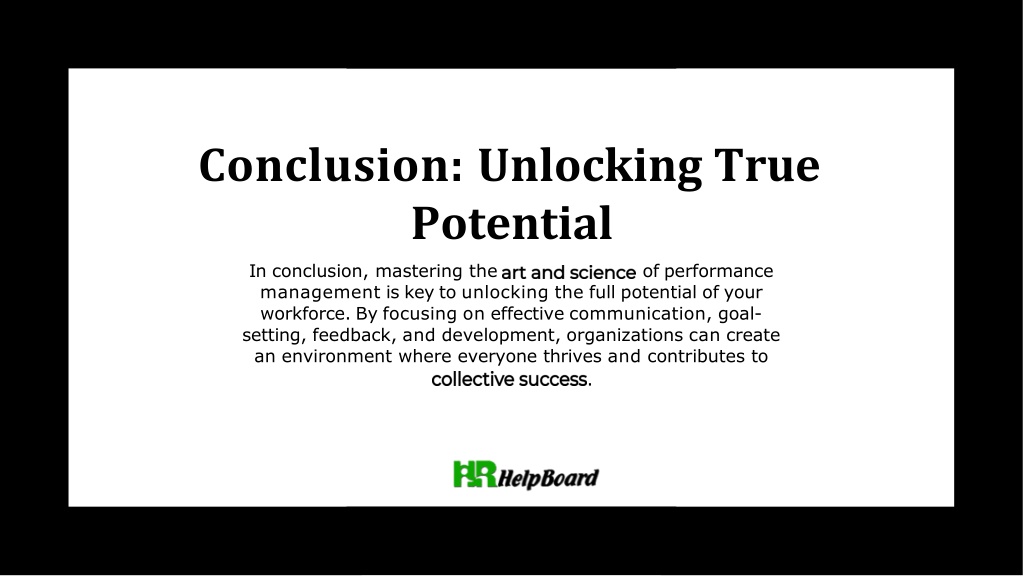 Conclusion: Unlocking True Potential

In conclusion, mastering the art and science of performance management is key to unlocking the full potential of your workforce. By focusing on effective communication, goal-setting, feedback, and development, organizations can create an environment where everyone thrives and contributes to collective success.

HR HelpBoard